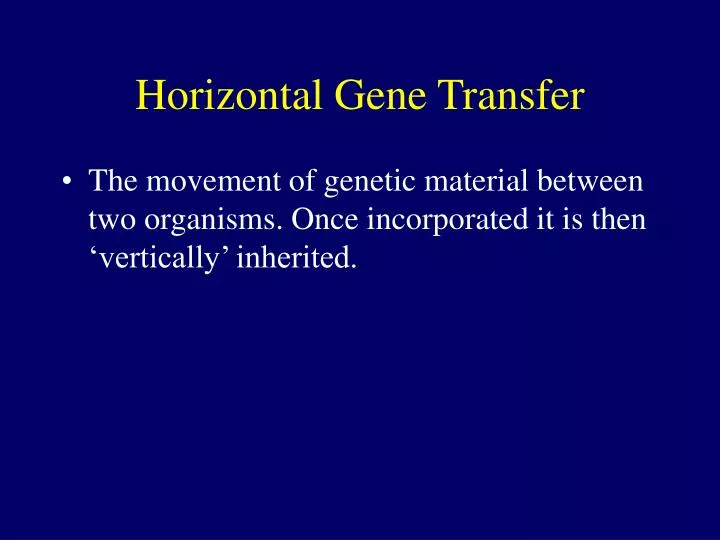 Horizontal Gene Transfer

• The movement of genetic material between two organisms. Once incorporated it is then ‘vertically’ inherited.